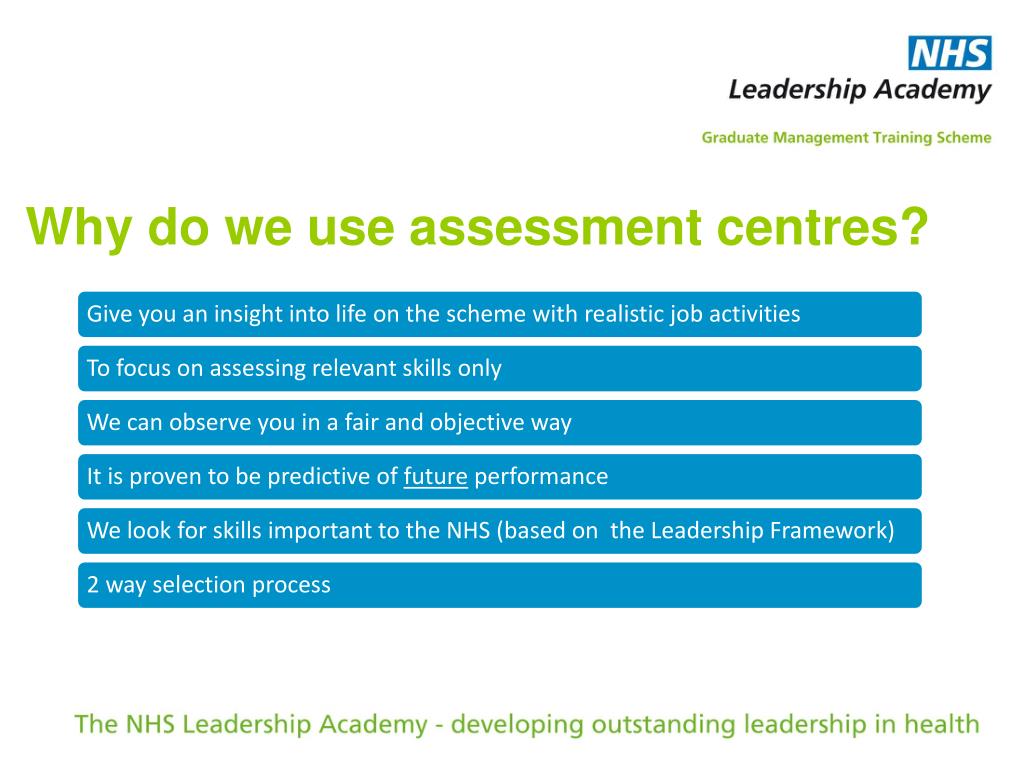 NHS
Leadership Academy

Graduate Management Training Scheme

Why do we use assessment centres?

Give you an insight into life on the scheme with realistic job activities

To focus on assessing relevant skills only

We can observe you in a fair and objective way

It is proven to be predictive of future performance

We look for skills important to the NHS (based on the Leadership Framework)

2 way selection process

The NHS Leadership Academy - developing outstanding leadership in health